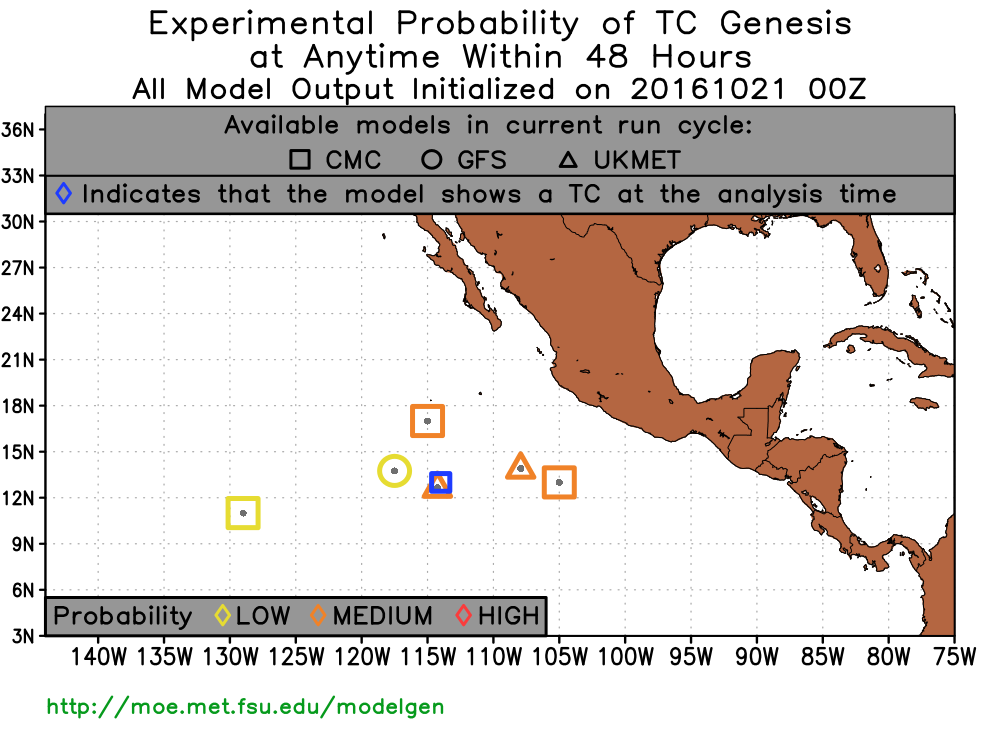 Experimental Probability of TC Genesis
at Anytime Within 48 Hours
All Model Output Initialized on 20161021 00Z

Available models in current run cycle:
□ CMC ○ GFS △ UKMET

◇ Indicates that the model shows a TC at the analysis time

36N
33N
30N
27N
24N
21N
18N
15N
12N
9N
6N
3N

Probability ◇ LOW ◇ MEDIUM ◇ HIGH

140W 135W 130W 125W 120W 115W 110W 105W 100W 95W 90W 85W 80W 75W

http://moe.met.fsu.edu/modelgen